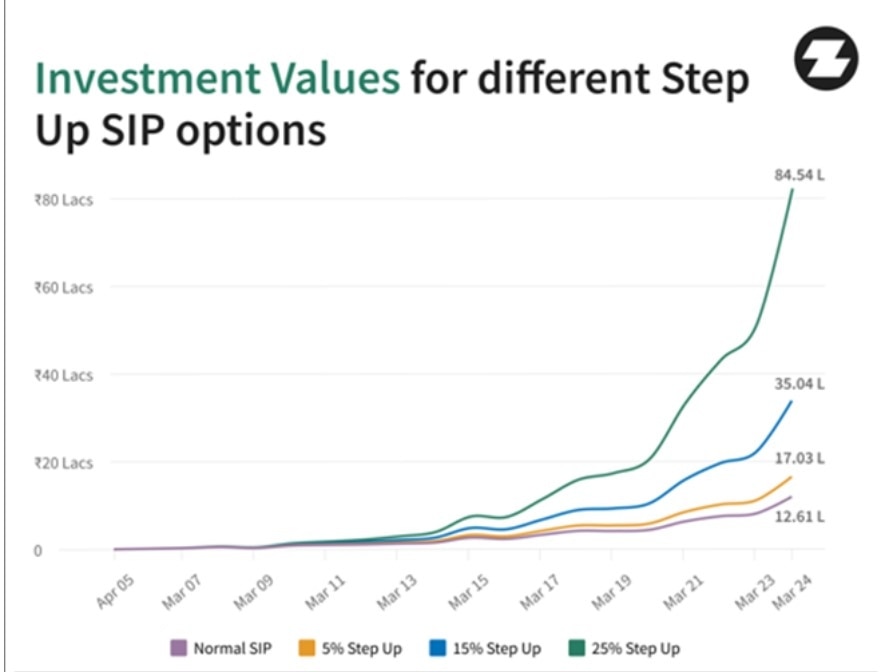 Investment Values for different Step Up SIP options

₹80 Lacs
₹60 Lacs
₹40 Lacs
₹20 Lacs
0

84.54 L
35.04 L
17.03 L
12.61 L

Apr 05
Mar 07
Mar 09
Mar 11
Mar 13
Mar 15
Mar 17
Mar 19
Mar 21
Mar 23
Mar 24

Normal SIP
5% Step Up
15% Step Up
25% Step Up